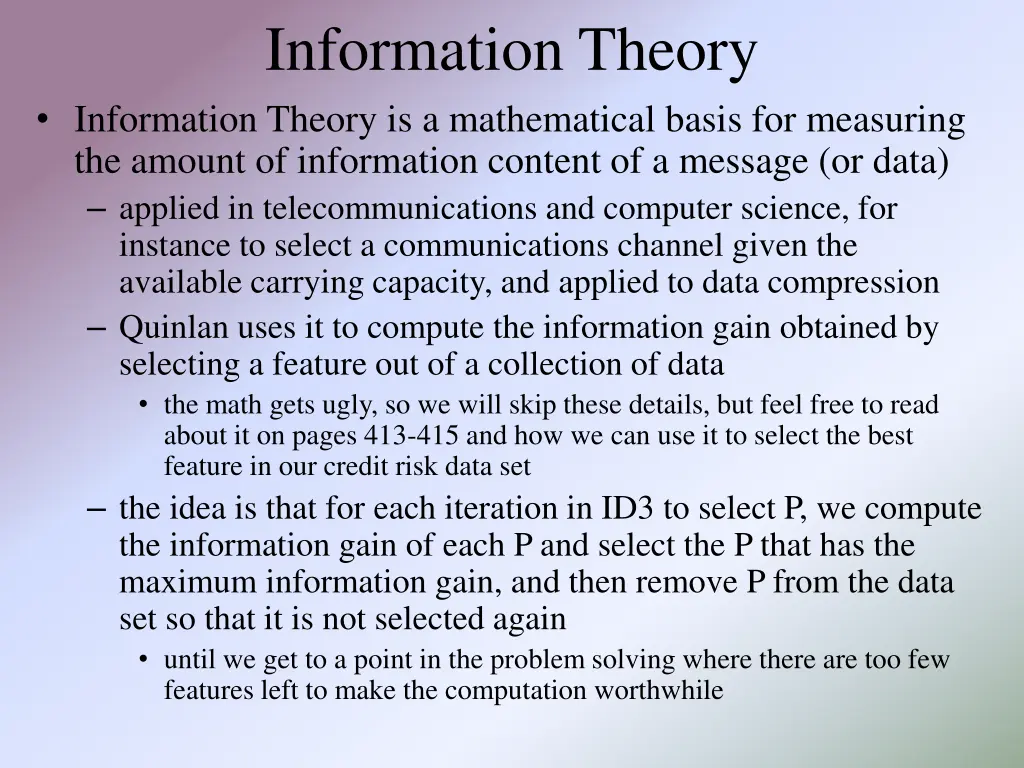 Information Theory

• Information Theory is a mathematical basis for measuring the amount of information content of a message (or data)
– applied in telecommunications and computer science, for instance to select a communications channel given the available carrying capacity, and applied to data compression
– Quinlan uses it to compute the information gain obtained by selecting a feature out of a collection of data
• the math gets ugly, so we will skip these details, but feel free to read about it on pages 413-415 and how we can use it to select the best feature in our credit risk data set
– the idea is that for each iteration in ID3 to select P, we compute the information gain of each P and select the P that has the maximum information gain, and then remove P from the data set so that it is not selected again
• until we get to a point in the problem solving where there are too few features left to make the computation worthwhile